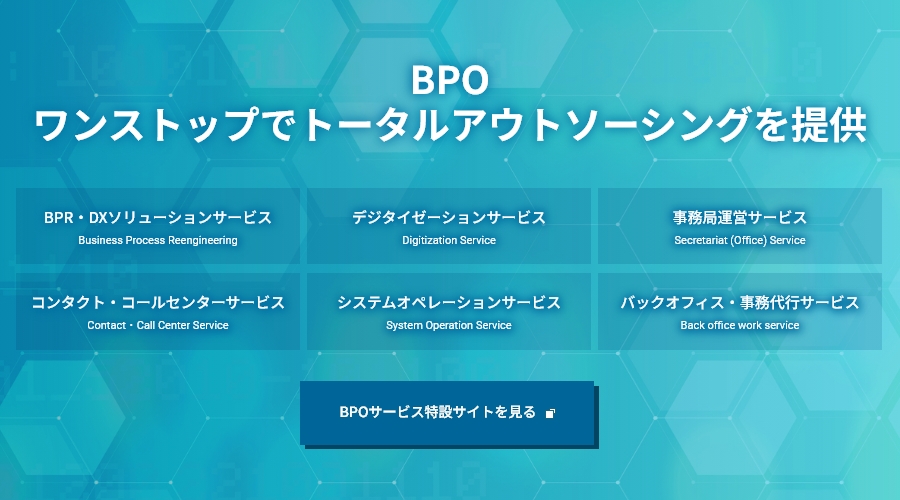 BPO
ワンストップでトータルアウトソーシングを提供

BPR・DXソリューションサービス
Business Process Reengineering

デジタイゼーションサービス
Digitization Service

事務局運営サービス
Secretariat (Office) Service

コンタクト・コールセンターサービス
Contact・Call Center Service

システムオペレーションサービス
System Operation Service

バックオフィス・事務代行サービス
Back office work service

BPOサービス特設サイトを見る